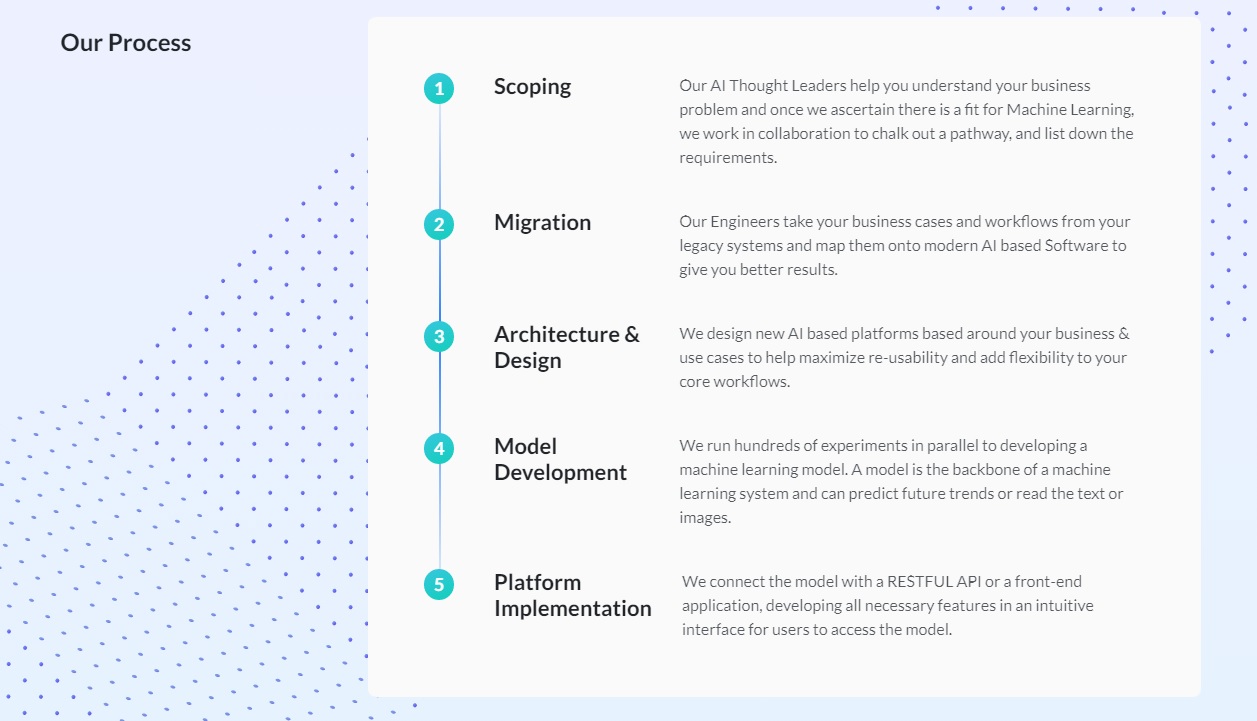 Our Process

1 Scoping

Our AI Thought Leaders help you understand your business problem and once we ascertain there is a fit for Machine Learning, we work in collaboration to chalk out a pathway, and list down the requirements.

2 Migration

Our Engineers take your business cases and workflows from your legacy systems and map them onto modern AI based Software to give you better results.

3 Architecture & Design

We design new AI based platforms based around your business & use cases to help maximize re-usability and add flexibility to your core workflows.

4 Model Development

We run hundreds of experiments in parallel to developing a machine learning model. A model is the backbone of a machine learning system and can predict future trends or read the text or images.

5 Platform Implementation

We connect the model with a RESTFUL API or a front-end application, developing all necessary features in an intuitive interface for users to access the model.